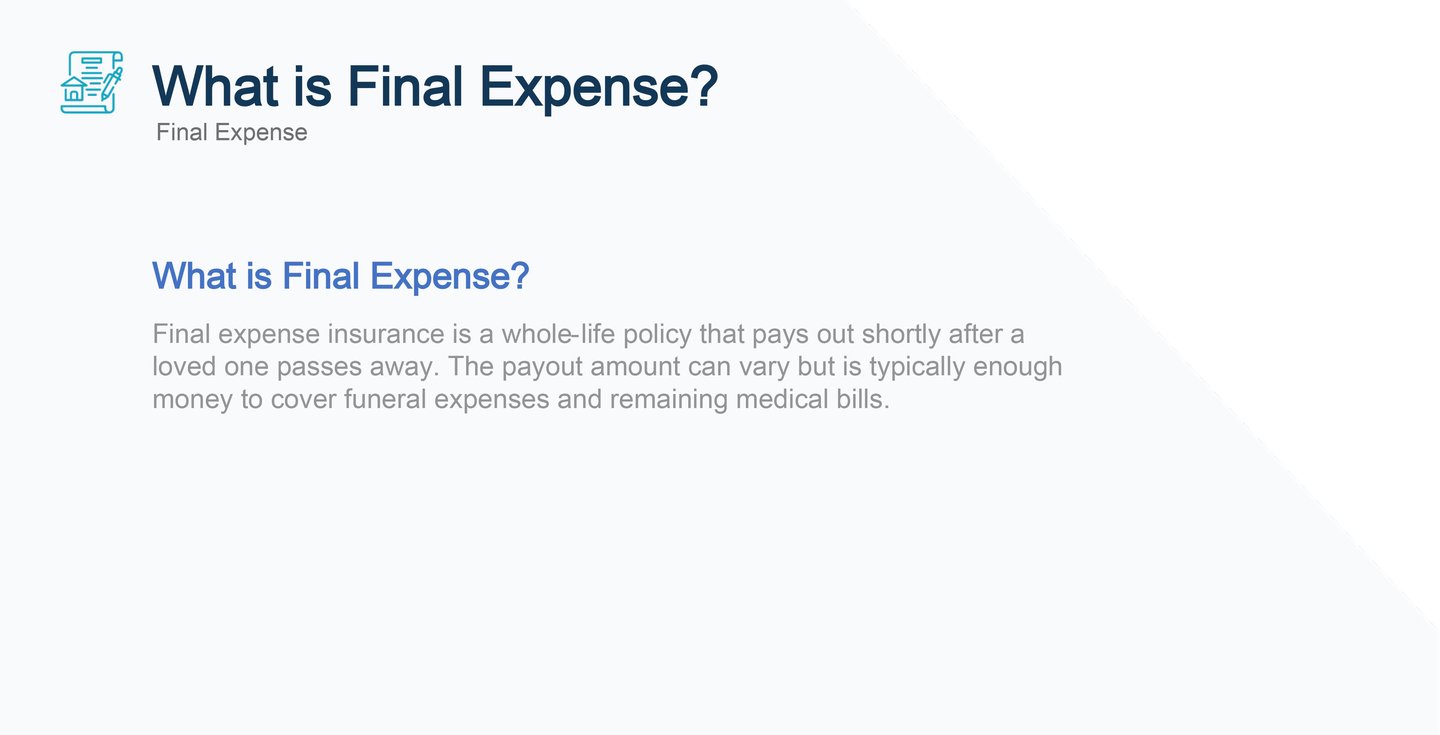 What is Final Expense?
Final Expense

What is Final Expense?

Final expense insurance is a whole-life policy that pays out shortly after a loved one passes away. The payout amount can vary but is typically enough money to cover funeral expenses and remaining medical bills.